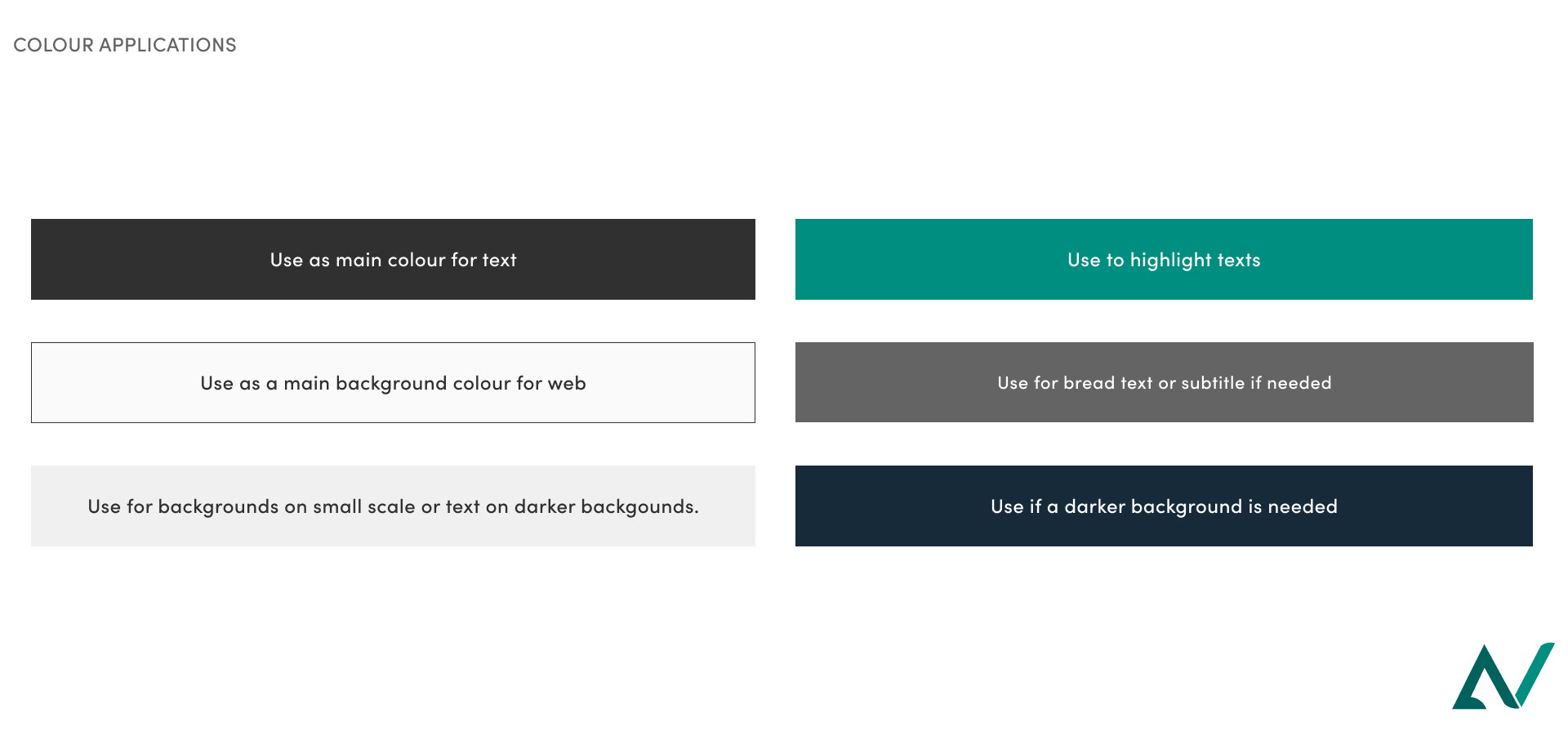 COLOUR APPLICATIONS

Use as main colour for text

Use as a main background colour for web

Use for backgrounds on small scale or text on darker backgounds.

Use to highlight texts

Use for bread text or subtitle if needed

Use if a darker background is needed